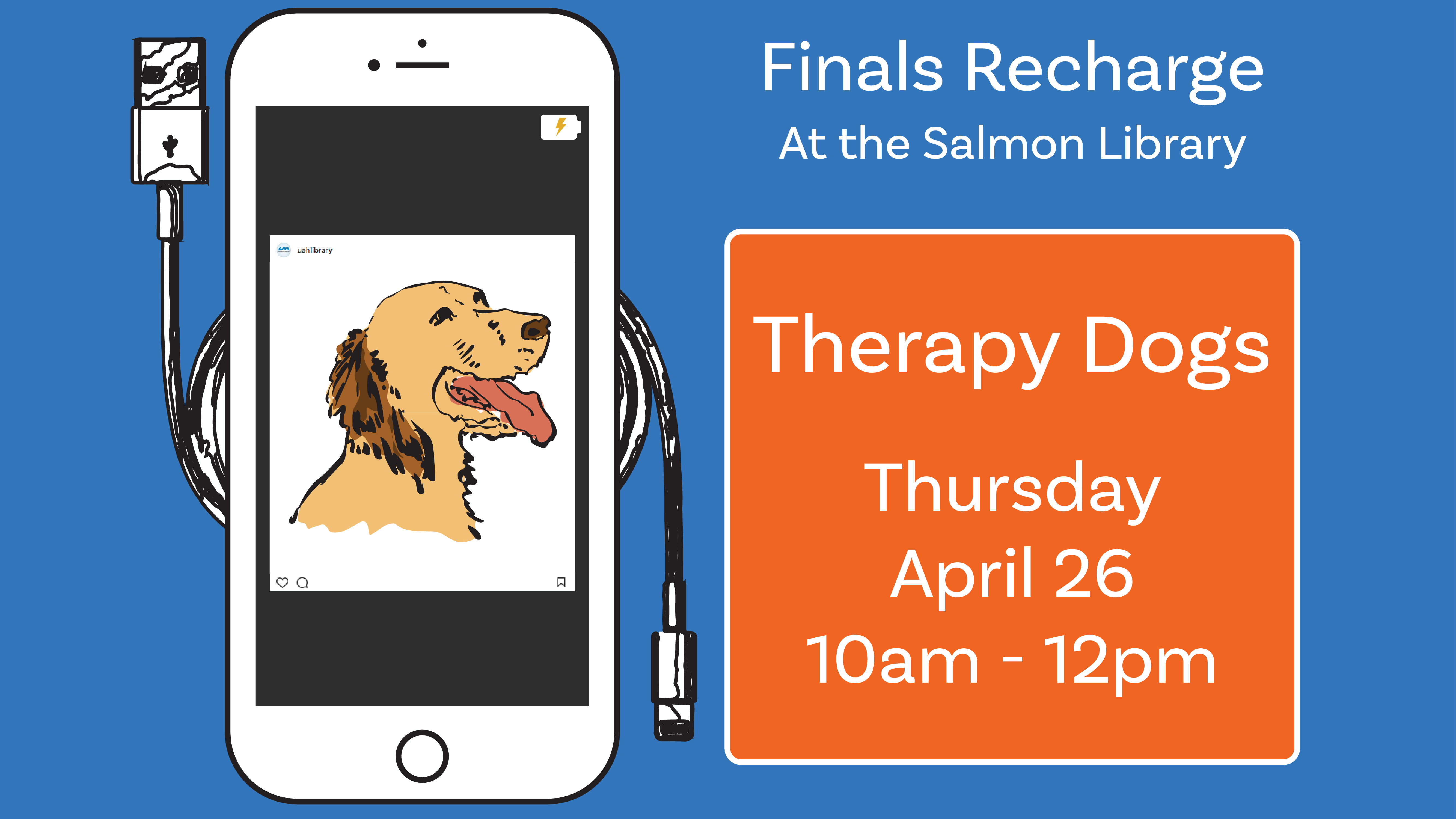 uahlibrary

Finals Recharge
At the Salmon Library

Therapy Dogs

Thursday
April 26
10am - 12pm